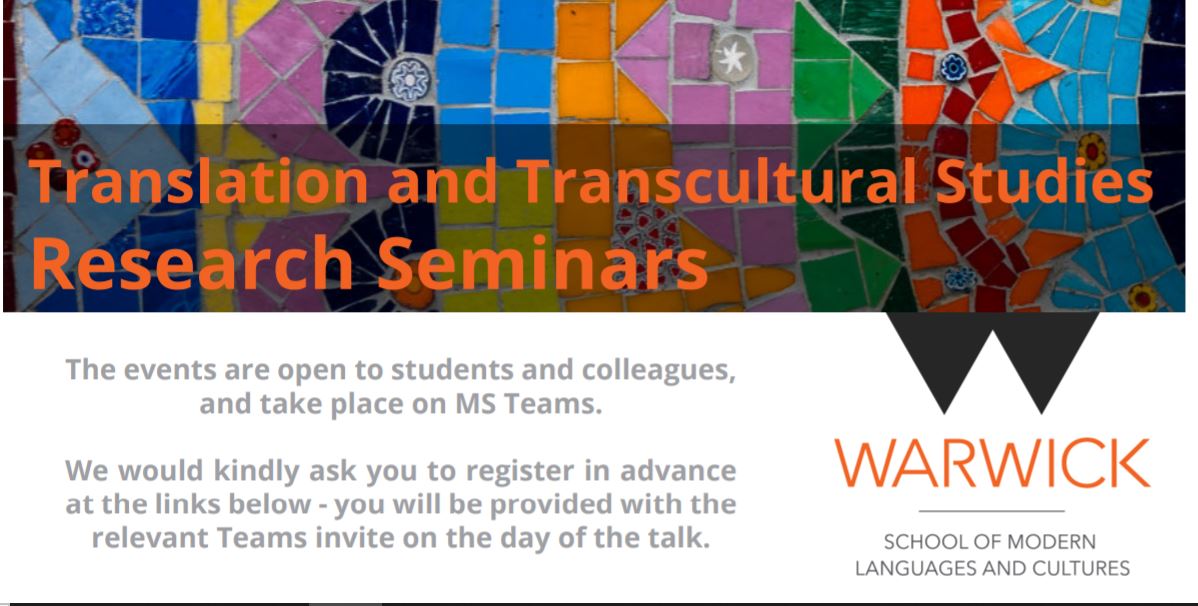 Translation and Transcultural Studies
Research Seminars

The events are open to students and colleagues, and take place on MS Teams.

We would kindly ask you to register in advance at the links below - you will be provided with the relevant Teams invite on the day of the talk.

WARWICK

SCHOOL OF MODERN LANGUAGES AND CULTURES